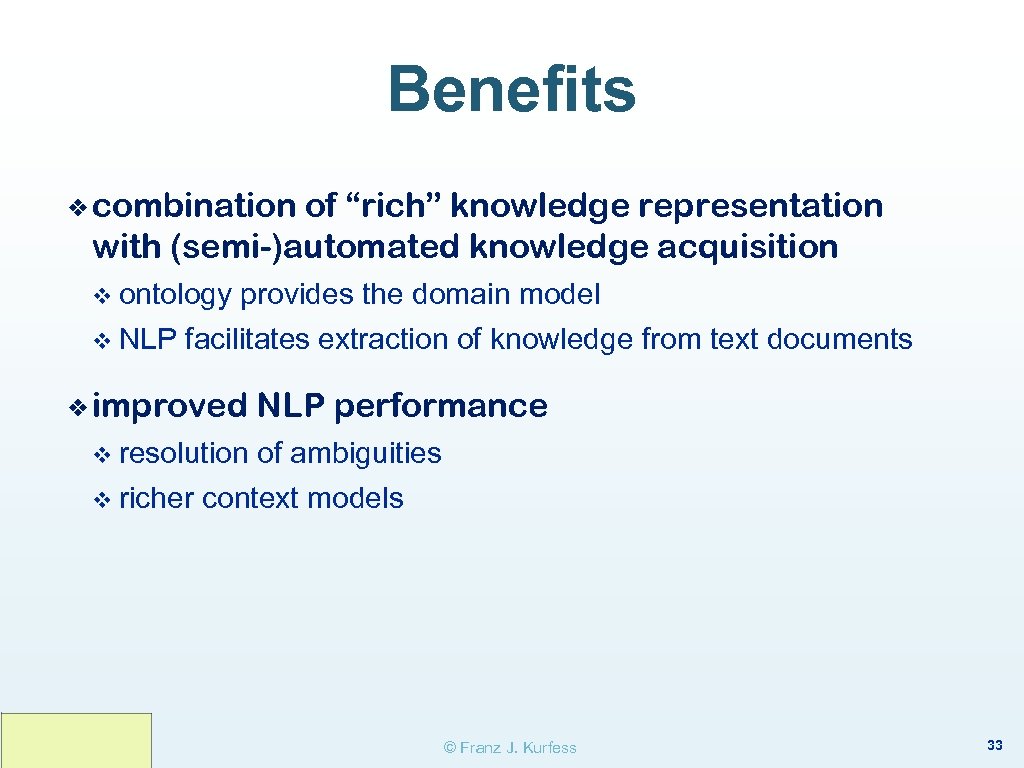 Benefits

❖ combination of “rich” knowledge representation with (semi-)automated knowledge acquisition

❖ ontology provides the domain model

❖ NLP facilitates extraction of knowledge from text documents

❖ improved NLP performance

❖ resolution of ambiguities

❖ richer context models

© Franz J. Kurfess

33